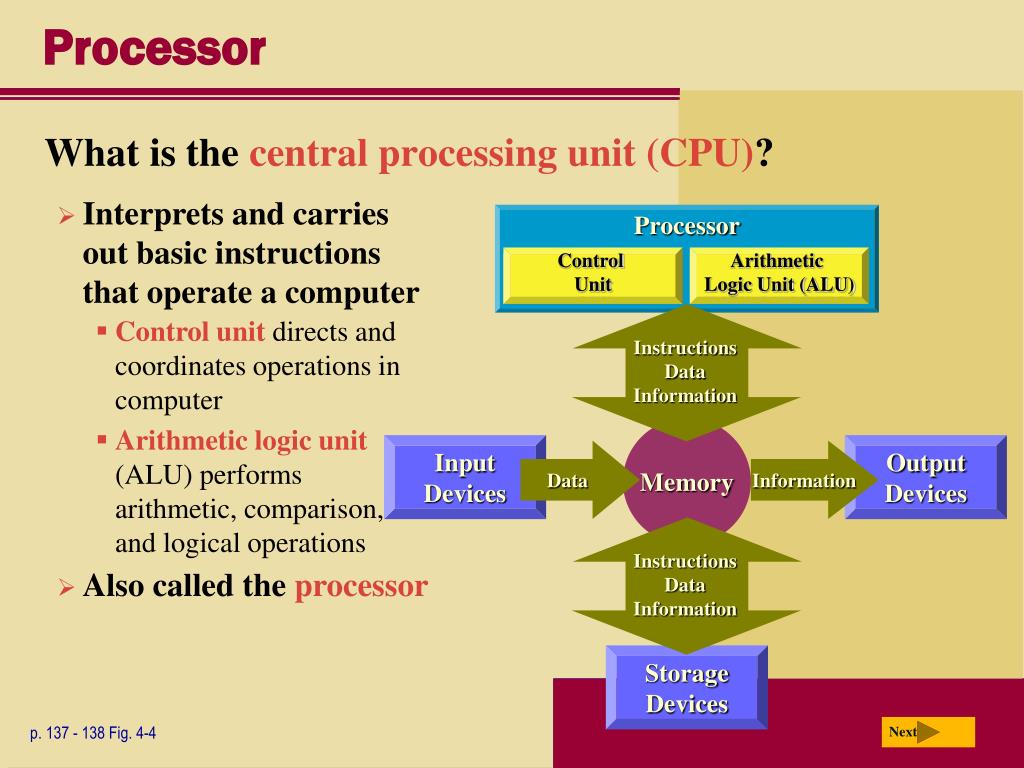 Processor

What is the central processing unit (CPU)?

➢ Interprets and carries out basic instructions that operate a computer
▪ Control unit directs and coordinates operations in computer
▪ Arithmetic logic unit (ALU) performs arithmetic, comparison, and logical operations

➢ Also called the processor

Processor
Control Unit
Arithmetic Logic Unit (ALU)
Instructions
Data
Information
Input Devices
Data
Memory
Information
Output Devices
Instructions
Data
Information
Storage Devices

p. 137 - 138 Fig. 4-4

Next